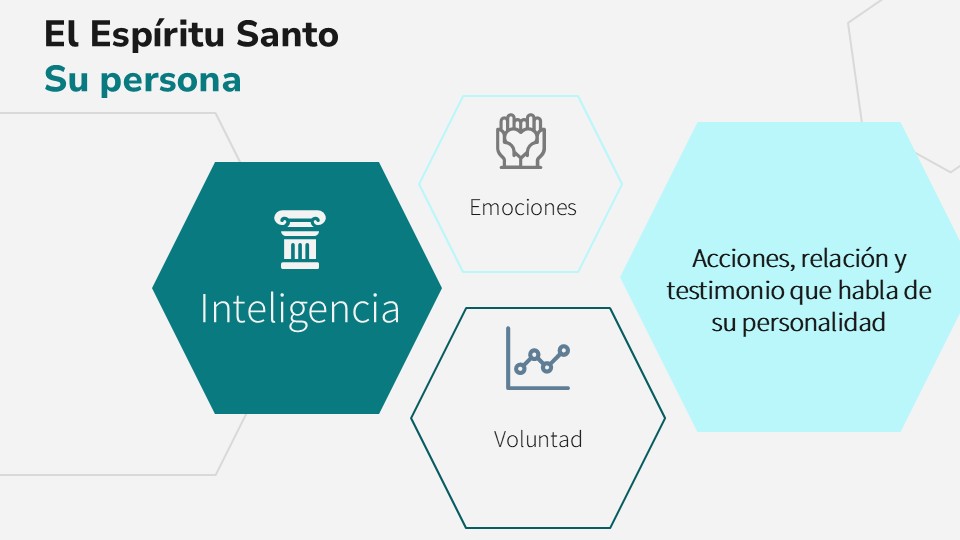 El Espíritu Santo
Su persona

Inteligencia

Emociones

Voluntad

Acciones, relación y testimonio que habla de su personalidad